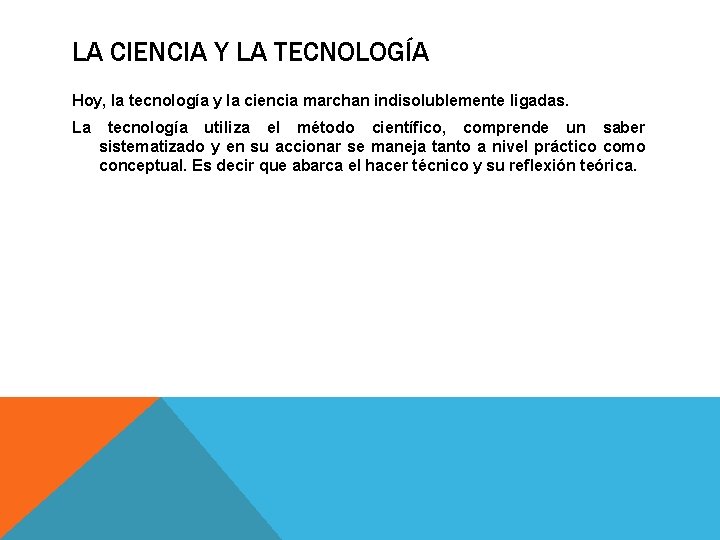 LA CIENCIA Y LA TECNOLOGÍA

Hoy, la tecnología y la ciencia marchan indisolublemente ligadas.

La tecnología utiliza el método científico, comprende un saber sistematizado y en su accionar se maneja tanto a nivel práctico como conceptual. Es decir que abarca el hacer técnico y su reflexión teórica.